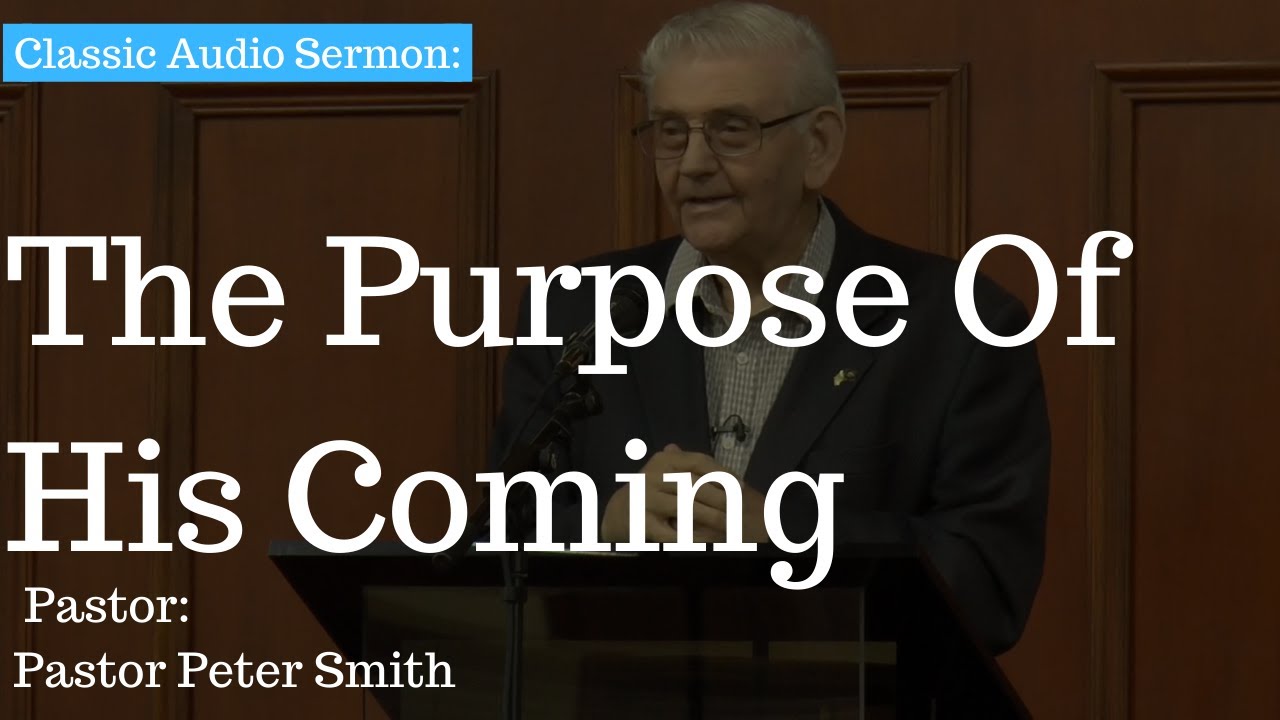 Classic Audio Sermon:

The Purpose Of His Coming

Pastor:
Pastor Peter Smith